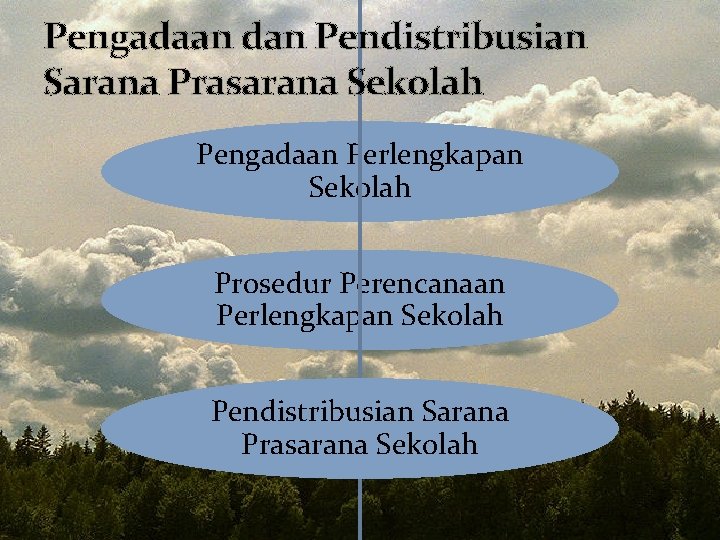 Pengadaan dan Pendistribusian Sarana Prasarana Sekolah

Pengadaan Perlengkapan Sekolah

Prosedur Perencanaan Perlengkapan Sekolah

Pendistribusian Sarana Prasarana Sekolah